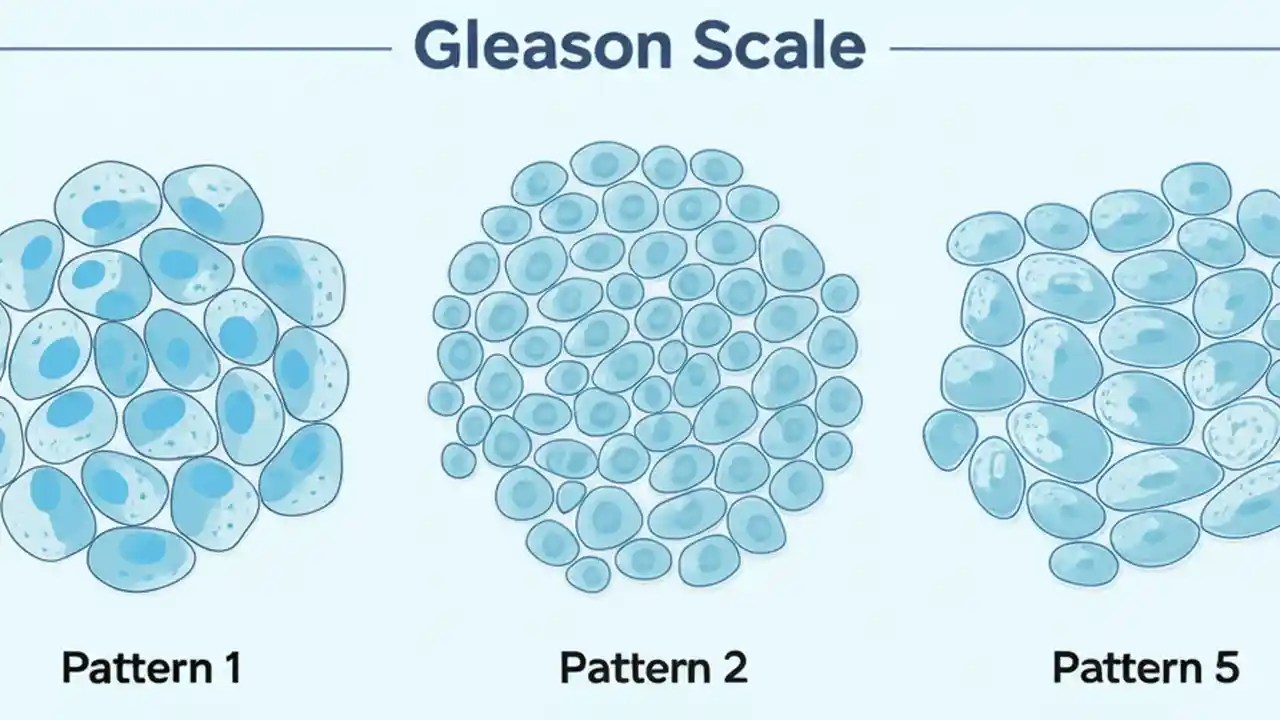 Gleason Scale

Pattern 1

Pattern 2

Pattern 5